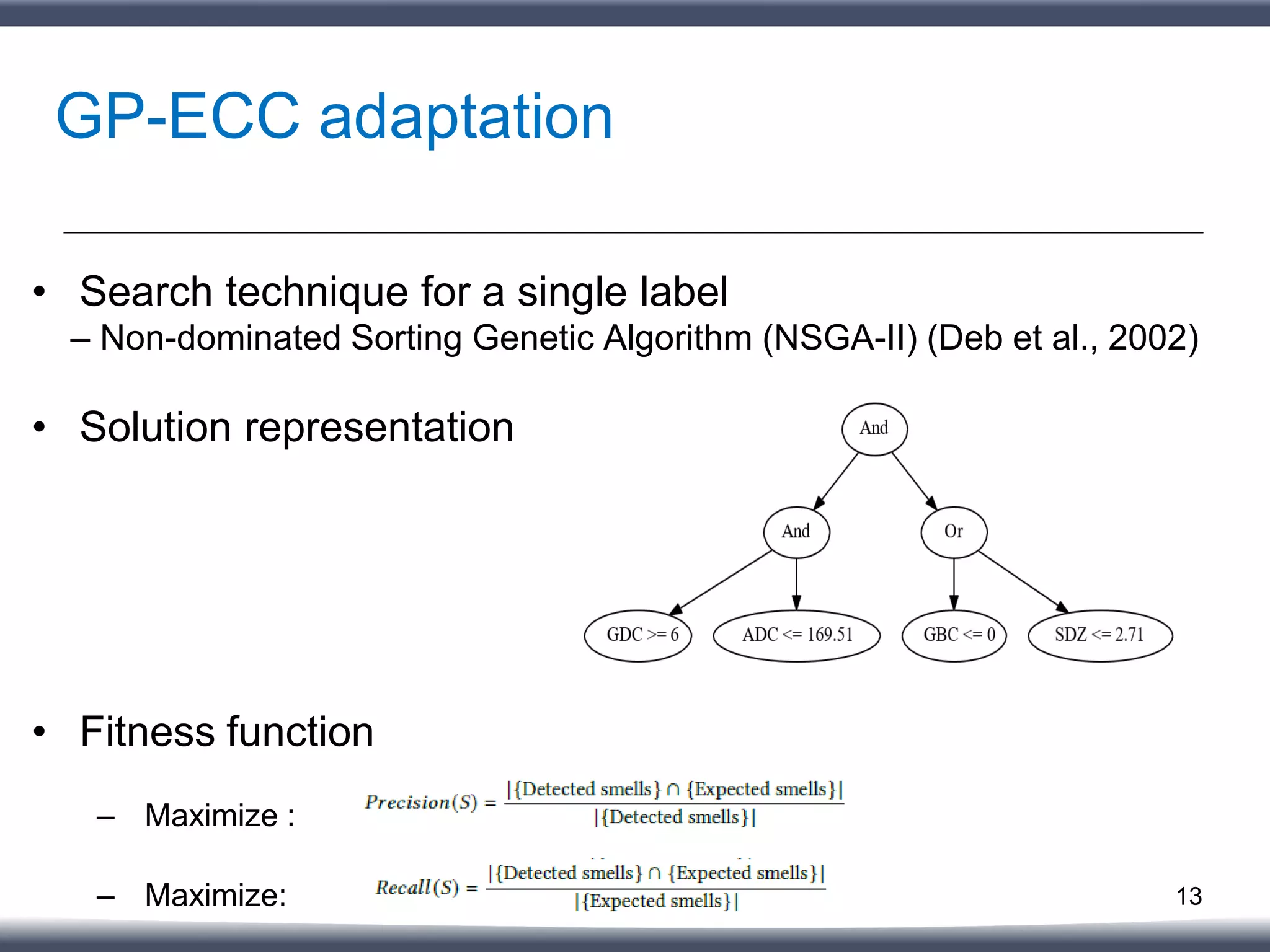 GP-ECC adaptation

• Search technique for a single label
– Non-dominated Sorting Genetic Algorithm (NSGA-II) (Deb et al., 2002)

• Solution representation

And
And
Or
GDC >= 6
ADC <= 169.51
GBC <= 0
SDZ <= 2.71

• Fitness function

– Maximize : $Precision(S) = \frac{|\{\text{Detected smells}\} \cap \{\text{Expected smells}\}|}{|\{\text{Detected smells}\}|}$

– Maximize: $Recall(S) = \frac{|\{\text{Detected smells}\} \cap \{\text{Expected smells}\}|}{|\{\text{Expected smells}\}|}$

13